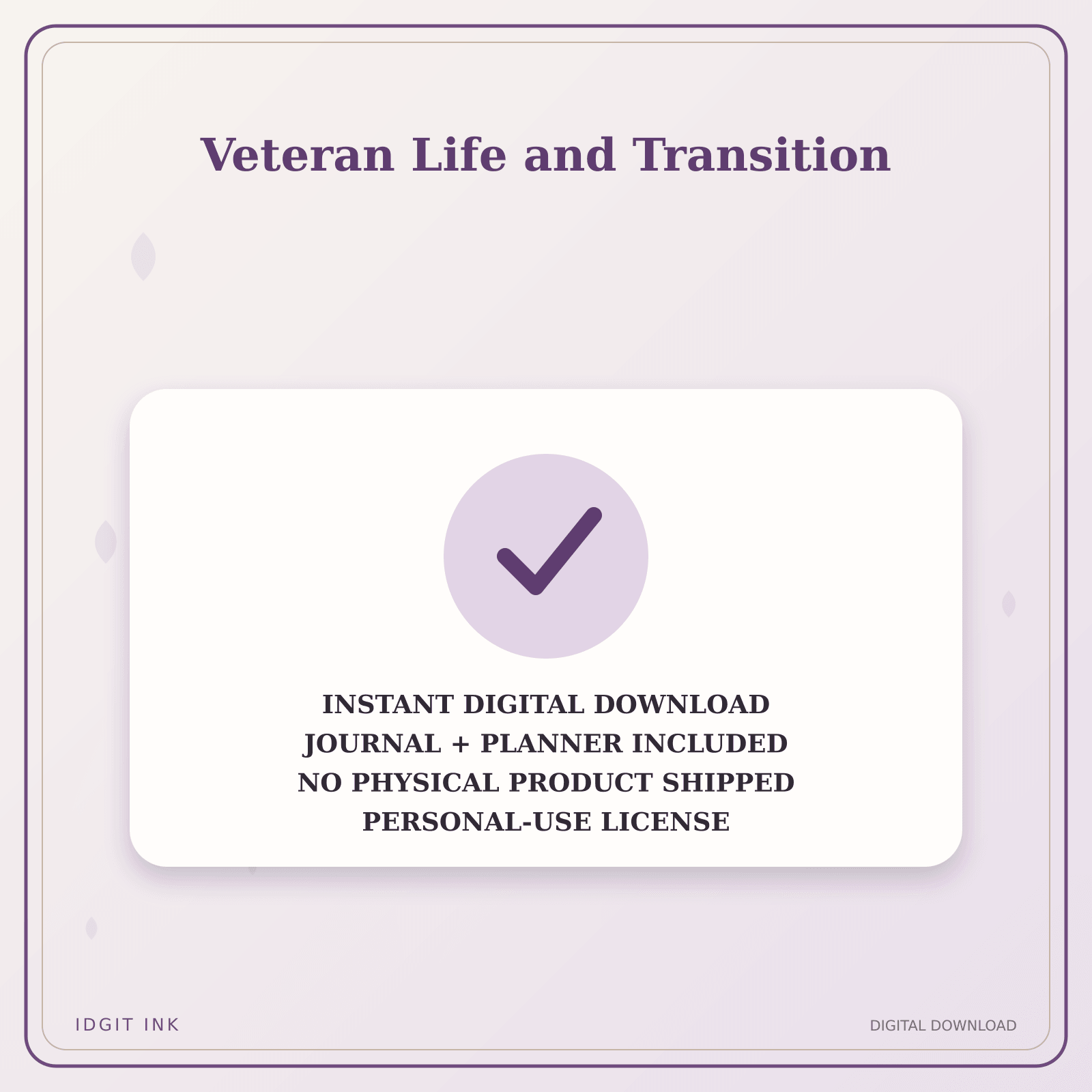 Veteran Life and Transition

INSTANT DIGITAL DOWNLOAD
JOURNAL + PLANNER INCLUDED
NO PHYSICAL PRODUCT SHIPPED
PERSONAL-USE LICENSE

IDGIT INK

DIGITAL DOWNLOAD